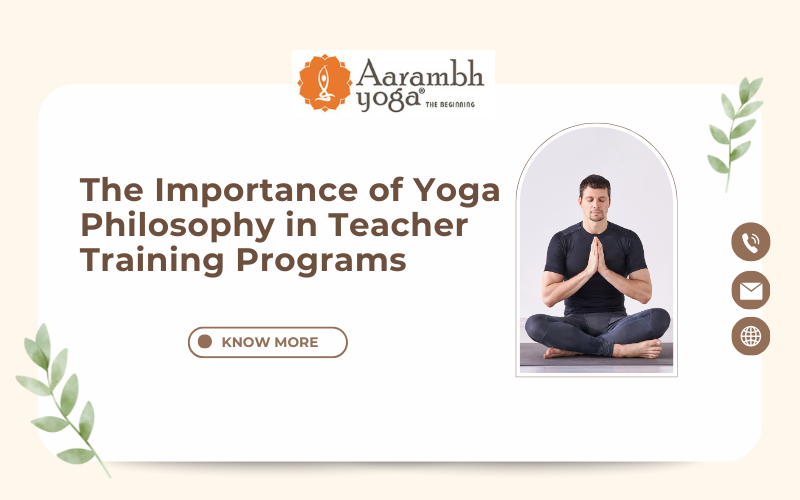 Aarambh yoga® THE BEGINNING

The Importance of Yoga Philosophy in Teacher Training Programs

KNOW MORE